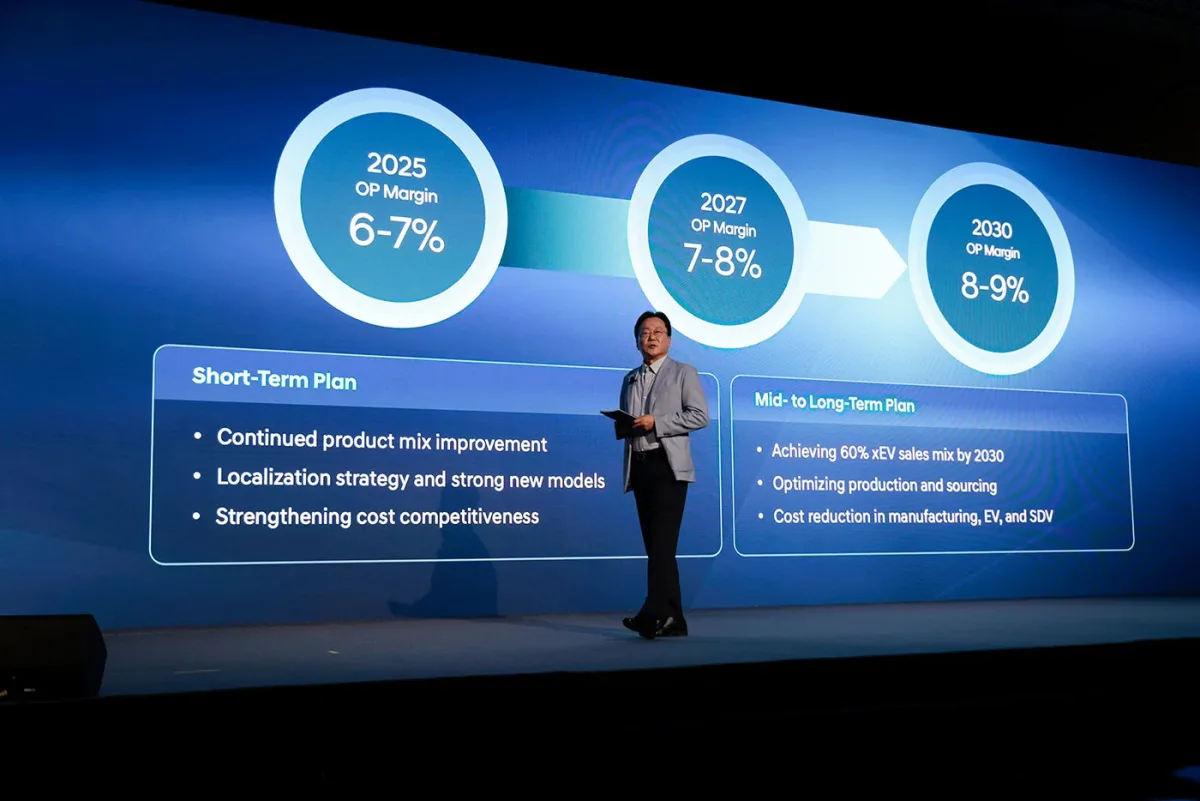 2025
OP Margin
6-7%

2027
OP Margin
7-8%

2030
OP Margin
8-9%

Short-Term Plan

• Continued product mix improvement
• Localization strategy and strong new models
• Strengthening cost competitiveness

Mid- to Long-Term Plan

• Achieving 60% xEV sales mix by 2030
• Optimizing production and sourcing
• Cost reduction in manufacturing, EV, and SDV